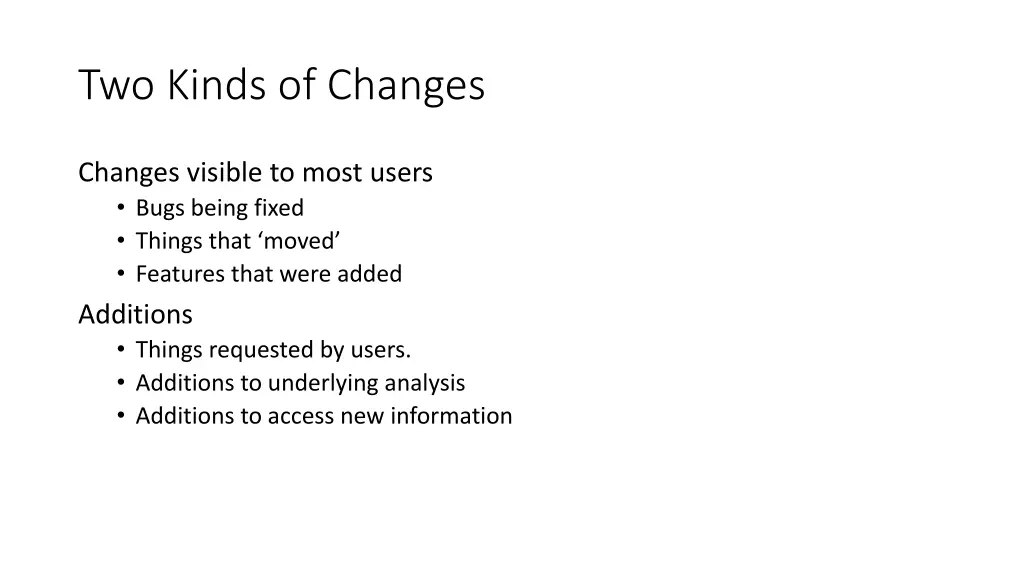 Two Kinds of Changes

Changes visible to most users
• Bugs being fixed
• Things that ‘moved’
• Features that were added

Additions
• Things requested by users.
• Additions to underlying analysis
• Additions to access new information